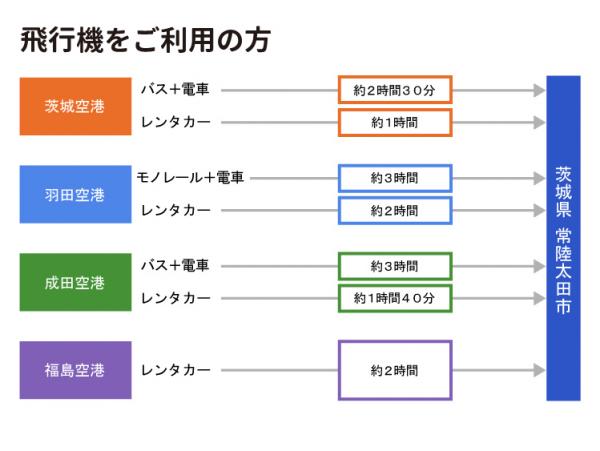 飛行機をご利用の方

茨城空港
バス＋電車 約2時間30分
レンタカー 約1時間

羽田空港
モノレール＋電車 約3時間
レンタカー 約2時間

成田空港
バス＋電車 約3時間
レンタカー 約1時間40分

福島空港
レンタカー 約2時間

茨城県 常陸太田市